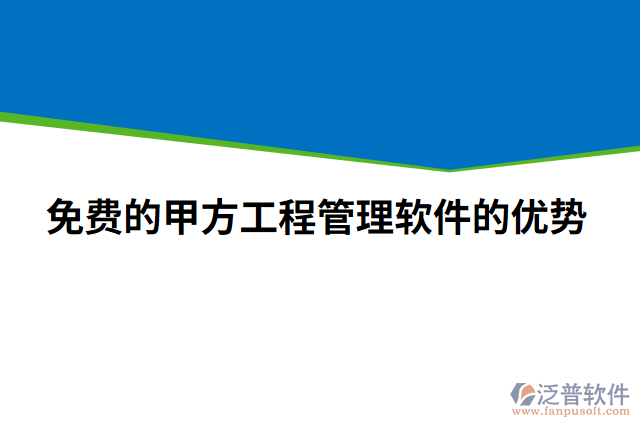 免费的甲方工程管理软件的优势

泛普软件
www.fanpusoft.com